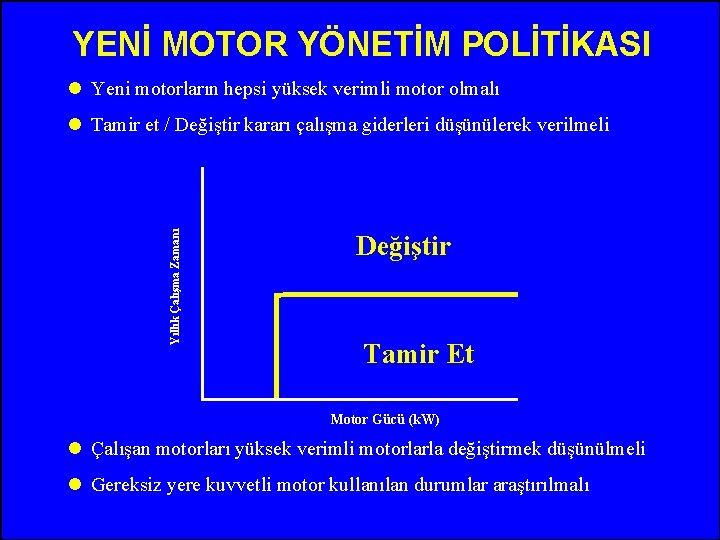 YENİ MOTOR YÖNETİM POLİTİKASI

Yeni motorların hepsi yüksek verimli motor olmalı

Tamir et / Değiştir kararı çalışma giderleri düşünülerek verilmeli

Yıllık Çalışma Zamanı

Değiştir

Tamir Et

Motor Gücü (kW)

Çalışan motorları yüksek verimli motorlarla değiştirmek düşünülmeli

Gereksiz yere kuvvetli motor kullanılan durumlar araştırılmalı